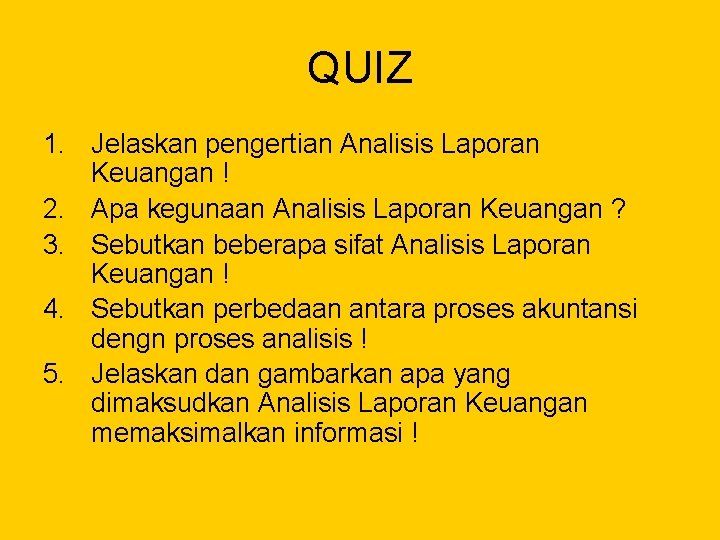 QUIZ

1. Jelaskan pengertian Analisis Laporan Keuangan !
2. Apa kegunaan Analisis Laporan Keuangan ?
3. Sebutkan beberapa sifat Analisis Laporan Keuangan !
4. Sebutkan perbedaan antara proses akuntansi dengn proses analisis !
5. Jelaskan dan gambarkan apa yang dimaksudkan Analisis Laporan Keuangan memaksimalkan informasi !